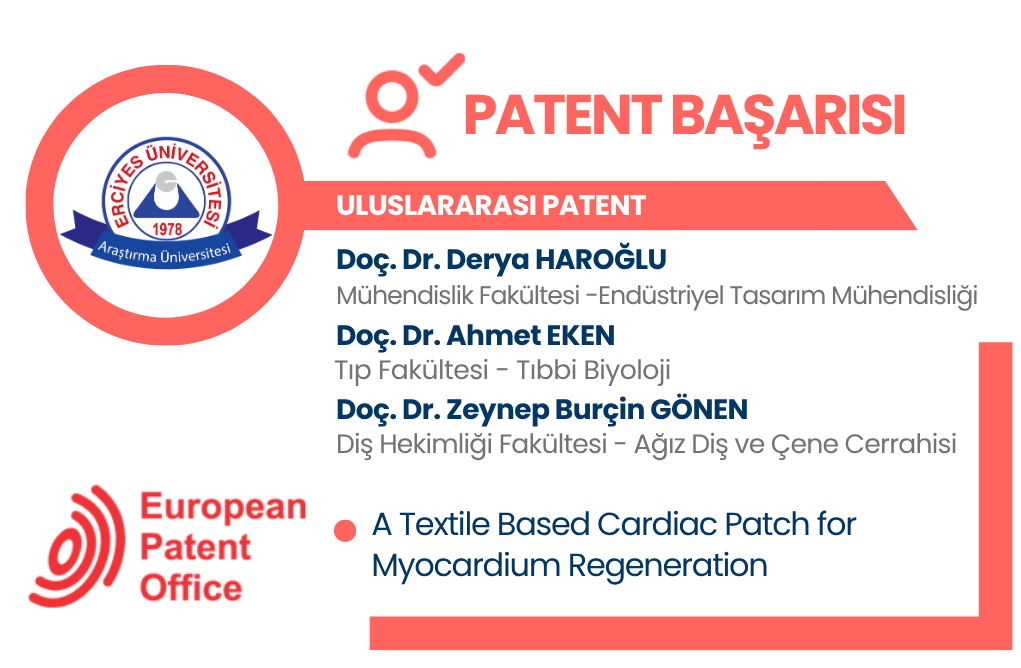 ERCİYES ÜNİVERSİTESİ
1978
Araştırma Üniversitesi

PATENT BAŞARISI

ULUSLARARASI PATENT

Doç. Dr. Derya HAROĞLU
Mühendislik Fakültesi -Endüstriyel Tasarım Mühendisliği

Doç. Dr. Ahmet EKEN
Tıp Fakültesi - Tıbbi Biyoloji

Doç. Dr. Zeynep Burçin GÖNEN
Diş Hekimliği Fakültesi - Ağız Diş ve Çene Cerrahisi

European Patent Office

A Textile Based Cardiac Patch for Myocardium Regeneration